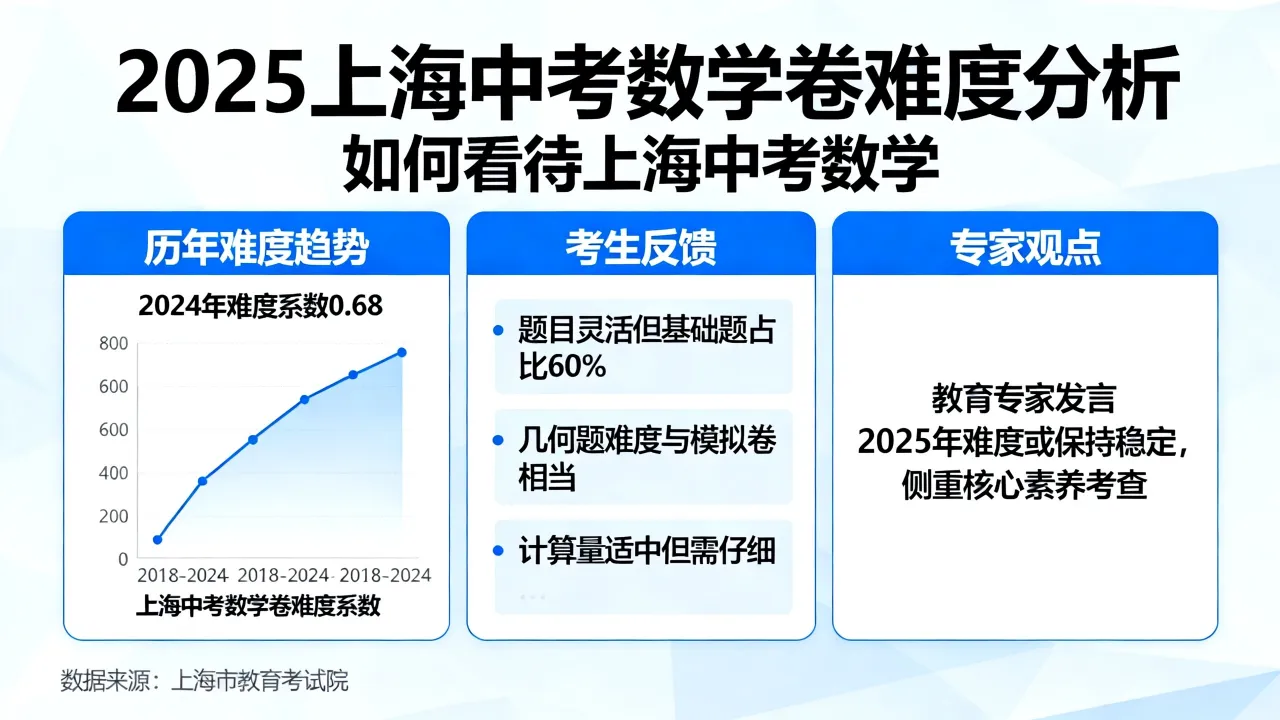 2025上海中考数学卷难度分析
如何看待上海中考数学

历年难度趋势

2024年难度系数0.68

800
600
600
400
200
0
2018-2024 2018-2024 2018-2024
上海中考数学卷难度系数

考生反馈

• 题目灵活但基础题占比60%

• 几何题难度与模拟卷相当

• 计算量适中但需仔细

专家观点

教育专家发言
2025年难度或保持稳定,
侧重核心素养考查

数据来源:上海市教育考试院